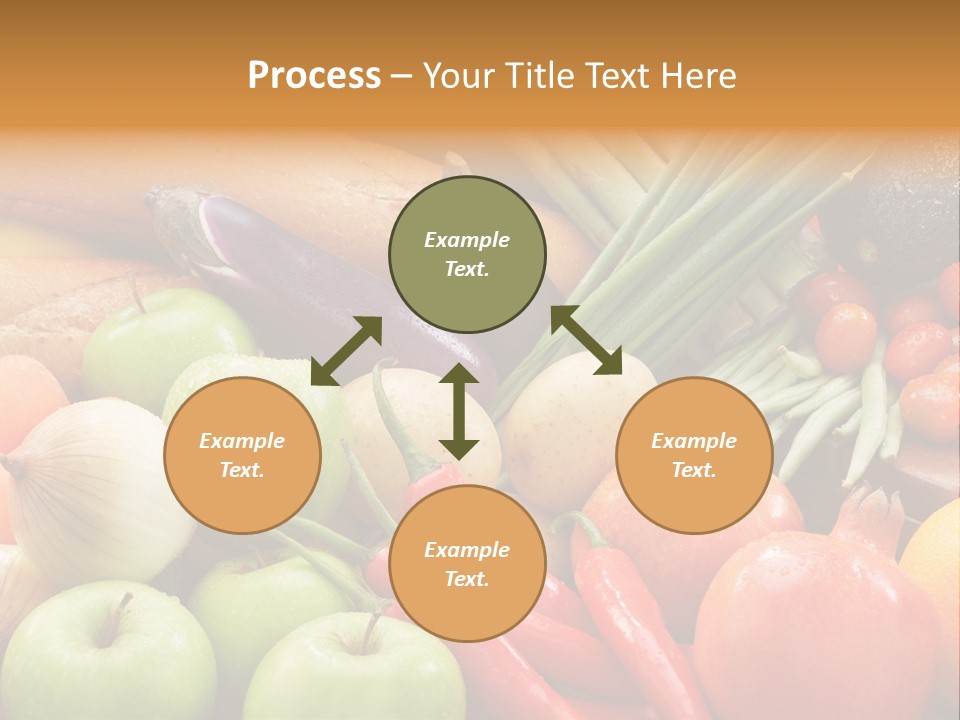 Process – Your Title Text Here

Example Text.

Example Text.

Example Text.

Example Text.